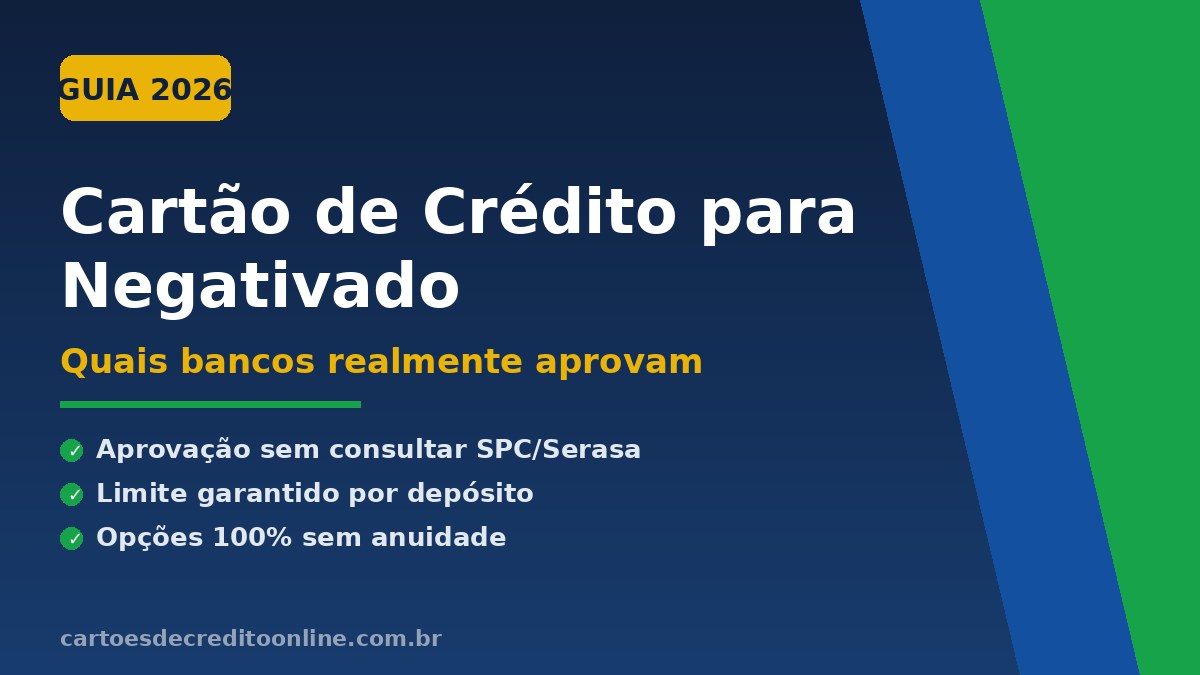 GUIA 2026

Cartão de Crédito para Negativado

Quais bancos realmente aprovam

✓ Aprovação sem consultar SPC/Serasa
✓ Limite garantido por depósito
✓ Opções 100% sem anuidade

cartoesdecreditoonline.com.br